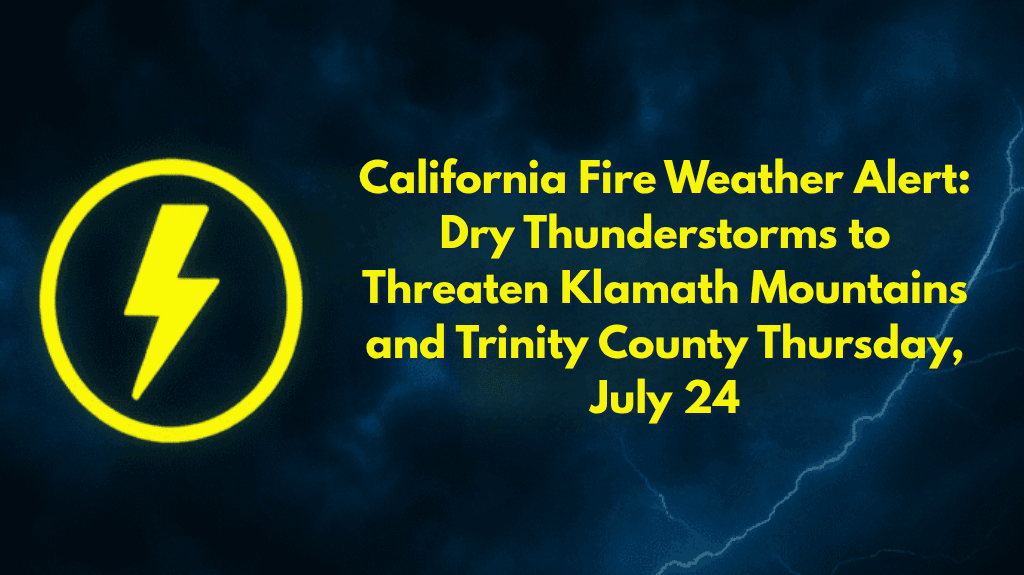 California Fire Weather Alert: Dry Thunderstorms to Threaten Klamath Mountains and Trinity County Thursday, July 24